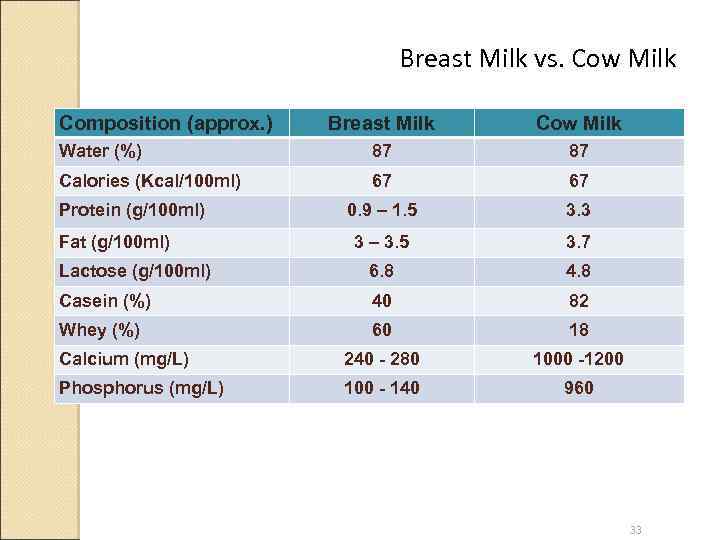 Breast Milk vs. Cow Milk

| Composition (approx.) | Breast Milk | Cow Milk |
|---|---|---|
| Water (%) | 87 | 87 |
| Calories (Kcal/100ml) | 67 | 67 |
| Protein (g/100ml) | 0.9 – 1.5 | 3.3 |
| Fat (g/100ml) | 3 – 3.5 | 3.7 |
| Lactose (g/100ml) | 6.8 | 4.8 |
| Casein (%) | 40 | 82 |
| Whey (%) | 60 | 18 |
| Calcium (mg/L) | 240 - 280 | 1000 -1200 |
| Phosphorus (mg/L) | 100 - 140 | 960 |

33